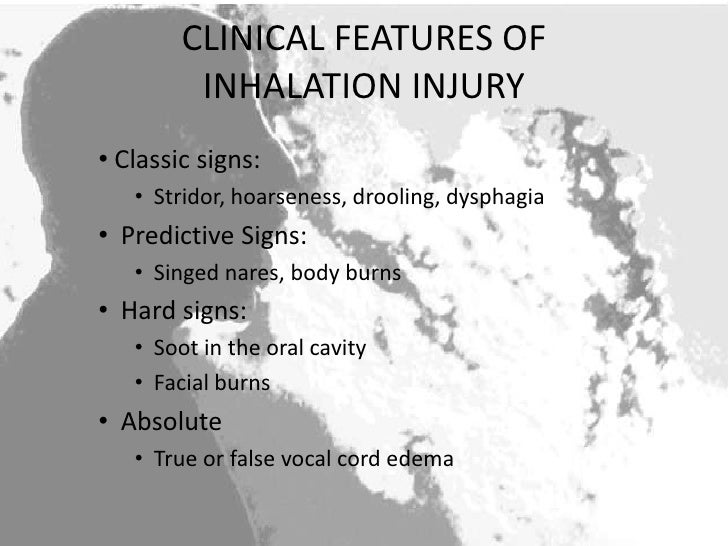 CLINICAL FEATURES OF INHALATION INJURY

• Classic signs:
  • Stridor, hoarseness, drooling, dysphagia
• Predictive Signs:
  • Singed nares, body burns
• Hard signs:
  • Soot in the oral cavity
  • Facial burns
• Absolute
  • True or false vocal cord edema